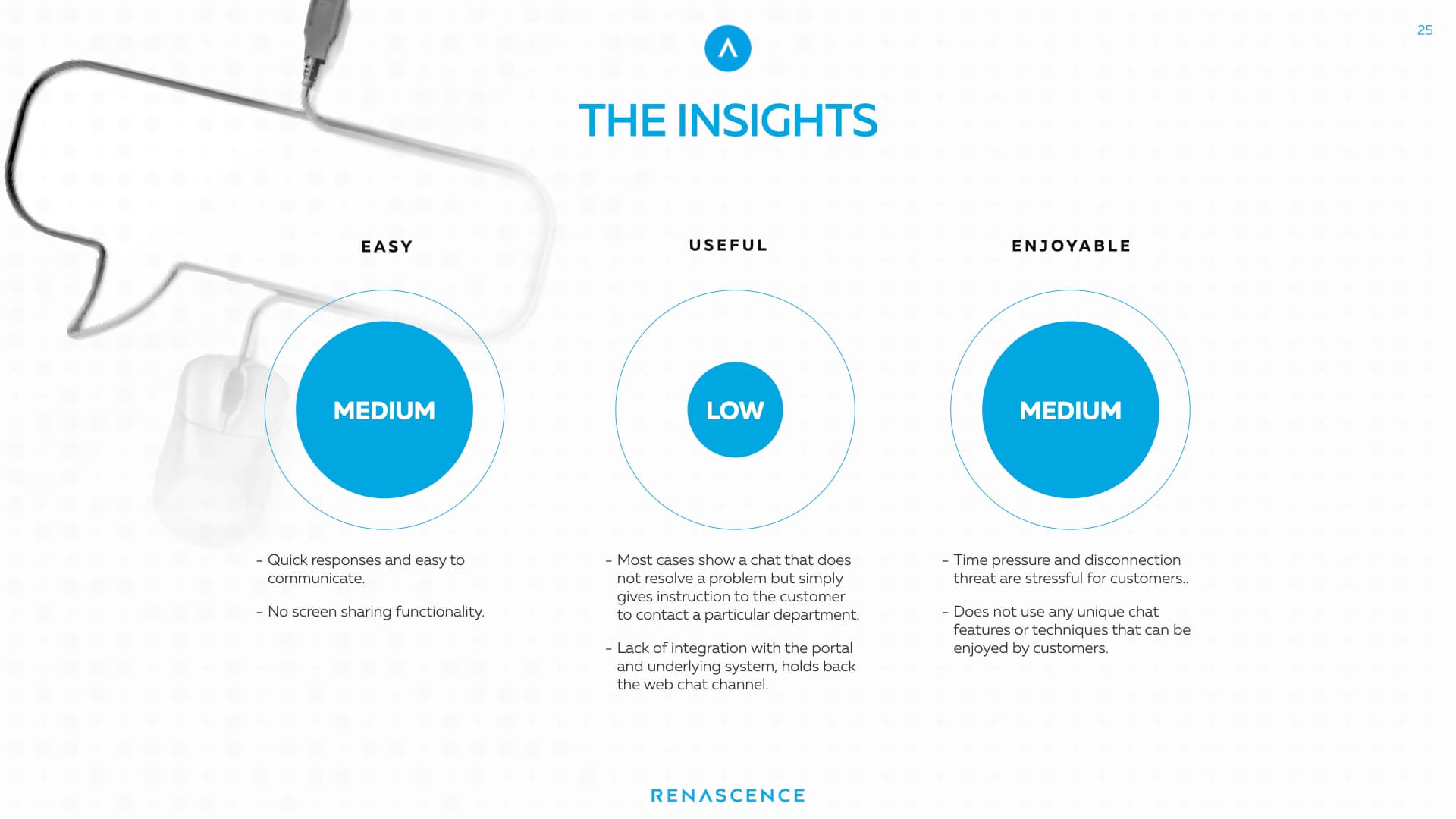 25

THE INSIGHTS

EASY

MEDIUM

- Quick responses and easy to communicate.

- No screen sharing functionality.

USEFUL

LOW

- Most cases show a chat that does not resolve a problem but simply gives instruction to the customer to contact a particular department.

- Lack of integration with the portal and underlying system, holds back the web chat channel.

ENJOYABLE

MEDIUM

- Time pressure and disconnection threat are stressful for customers..

- Does not use any unique chat features or techniques that can be enjoyed by customers.

RENASCENCE